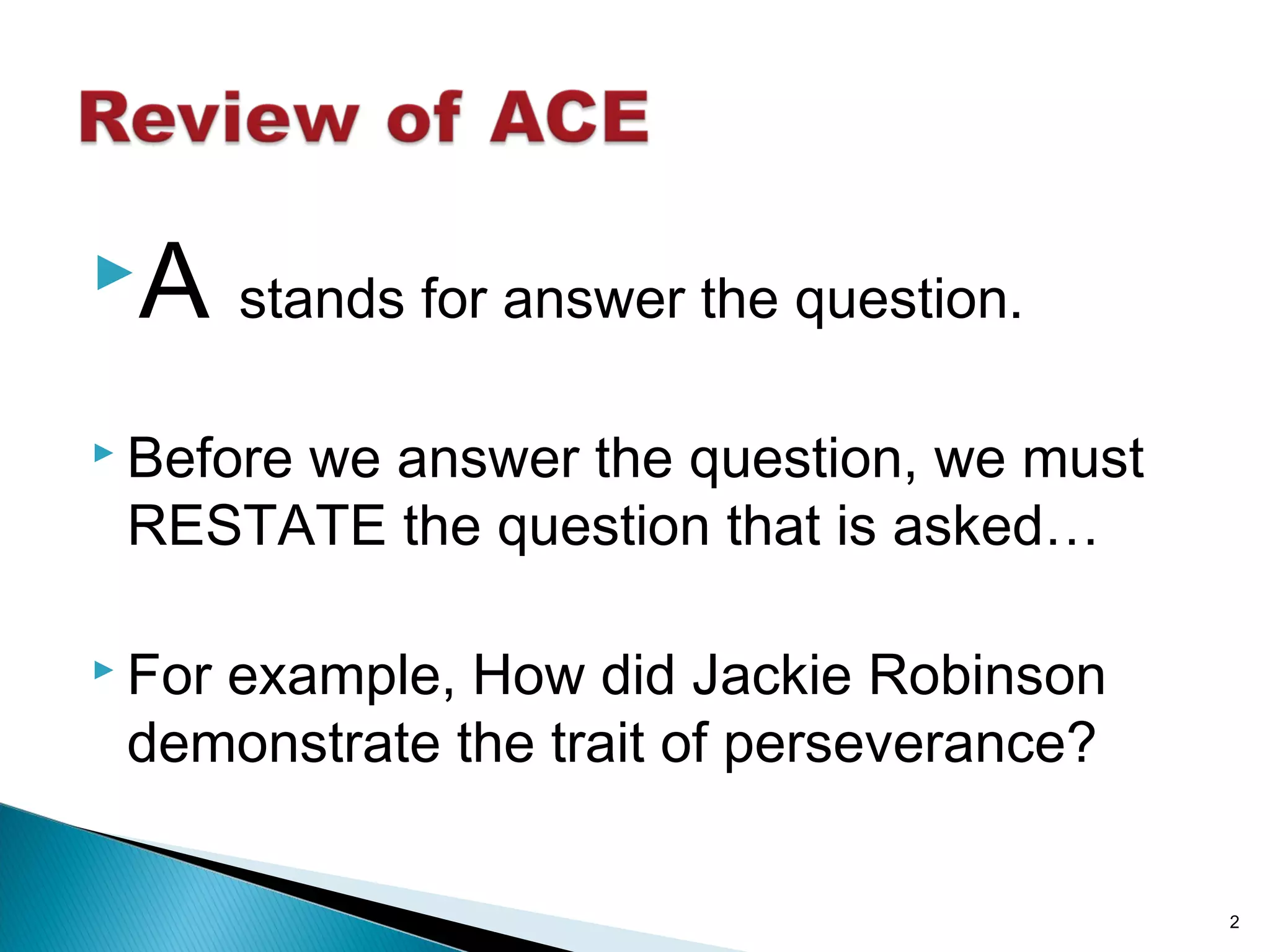 Review of ACE

A stands for answer the question.

Before we answer the question, we must RESTATE the question that is asked…

For example, How did Jackie Robinson demonstrate the trait of perseverance?

2